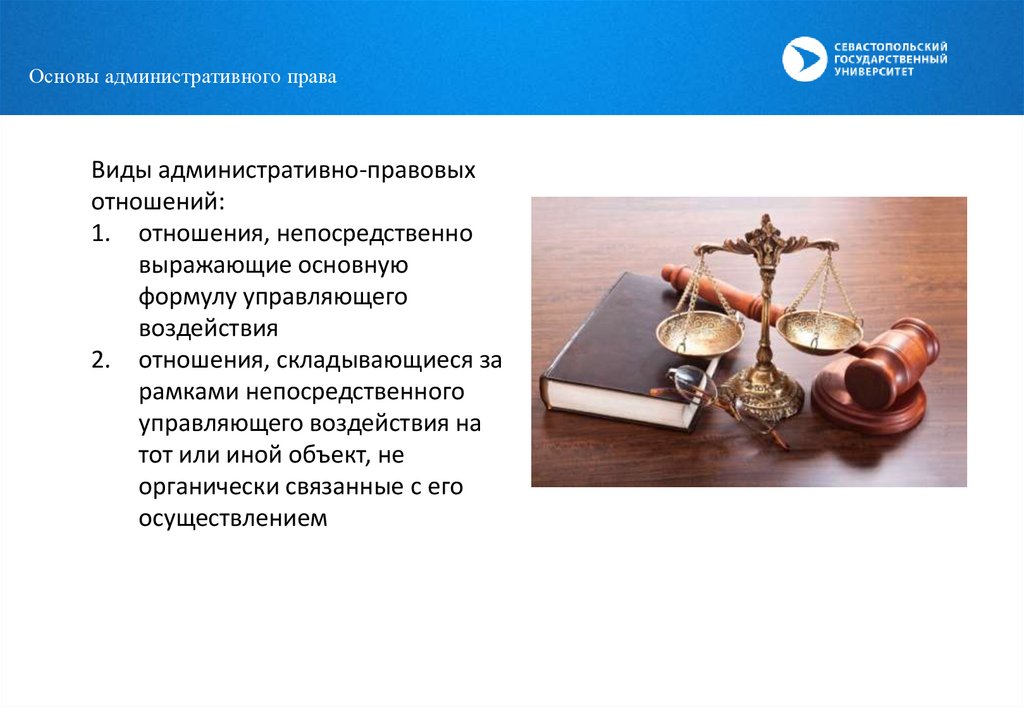 Основы административного права

СЕВАСТОПОЛЬСКИЙ ГОСУДАРСТВЕННЫЙ УНИВЕРСИТЕТ

Виды административно-правовых отношений:

1. отношения, непосредственно выражающие основную формулу управляющего воздействия
2. отношения, складывающиеся за рамками непосредственного управляющего воздействия на тот или иной объект, не органически связанные с его осуществлением